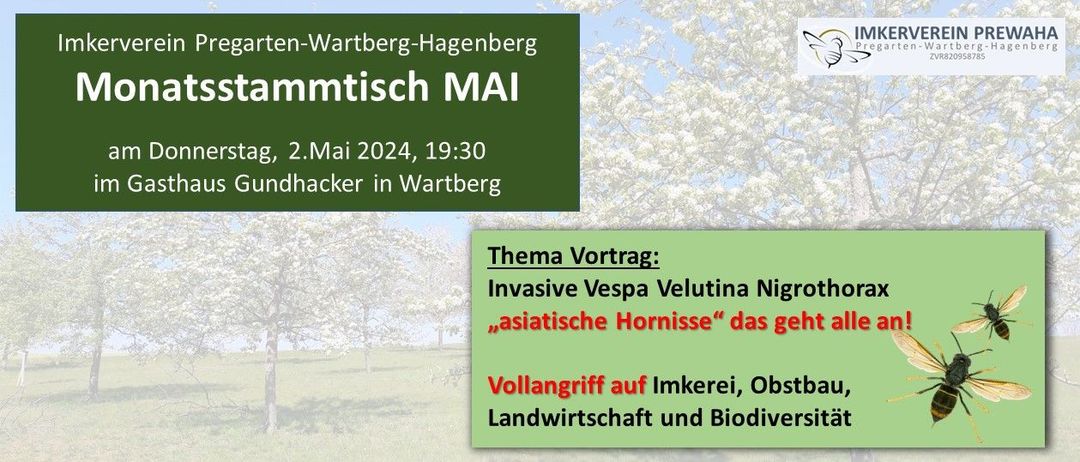 Imkerverein Pregarten-Wartberg-Hagenberg
Monatsstammtisch MAI

am Donnerstag, 2.Mai 2024, 19:30
im Gasthaus Gundhacker in Wartberg

IMKERVEREIN PREWAHA
Pregarten-Wartberg-Hagenberg
ZVR820958785

Thema Vortrag:
Invasive Vespa Velutina Nigrothorax
„asiatische Hornisse“ das geht alle an!

Vollangriff auf Imkerei, Obstbau, Landwirtschaft und Biodiversität